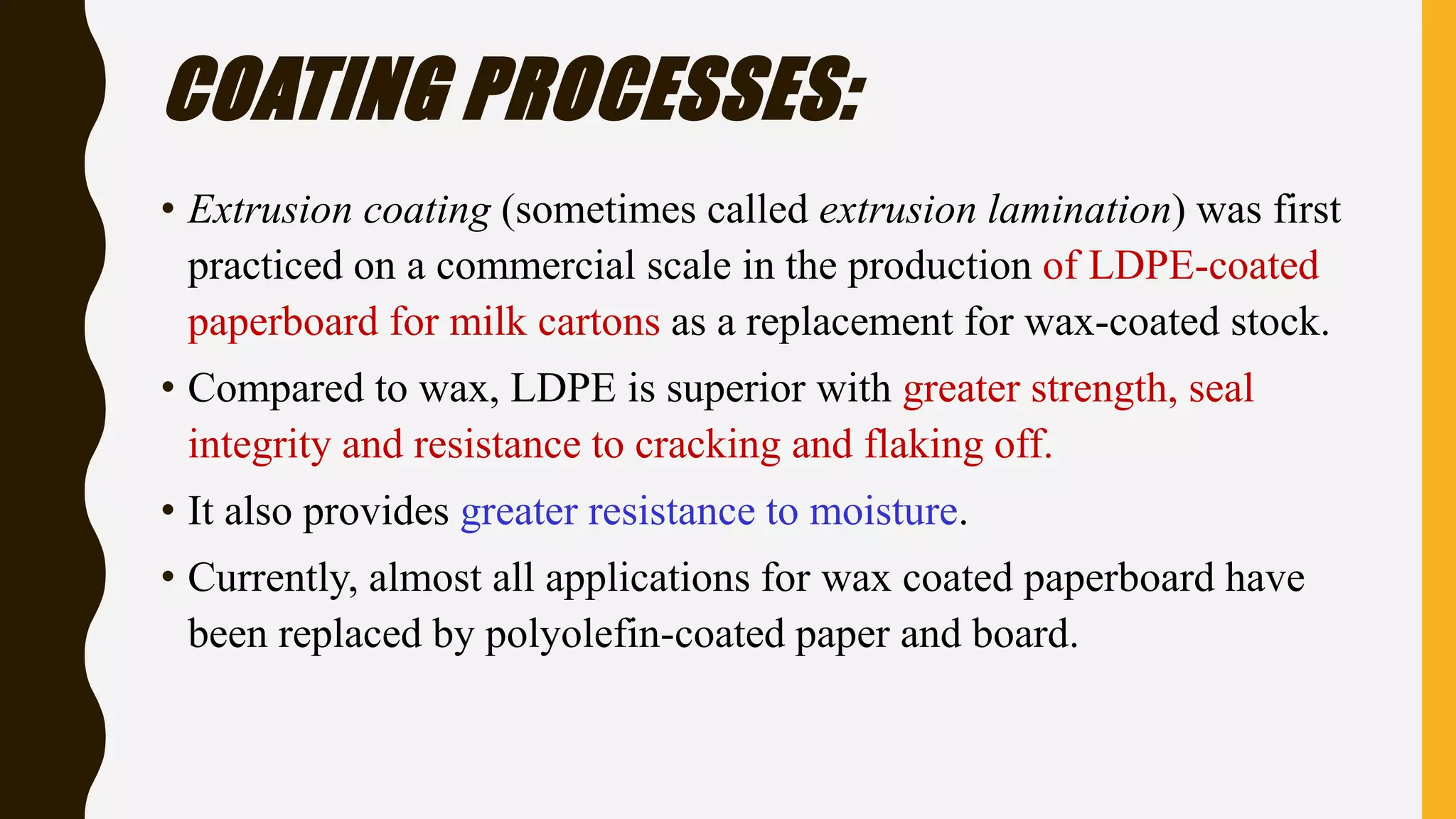 COATING PROCESSES:

• Extrusion coating (sometimes called extrusion lamination) was first practiced on a commercial scale in the production of LDPE-coated paperboard for milk cartons as a replacement for wax-coated stock.

• Compared to wax, LDPE is superior with greater strength, seal integrity and resistance to cracking and flaking off.

• It also provides greater resistance to moisture.

• Currently, almost all applications for wax coated paperboard have been replaced by polyolefin-coated paper and board.